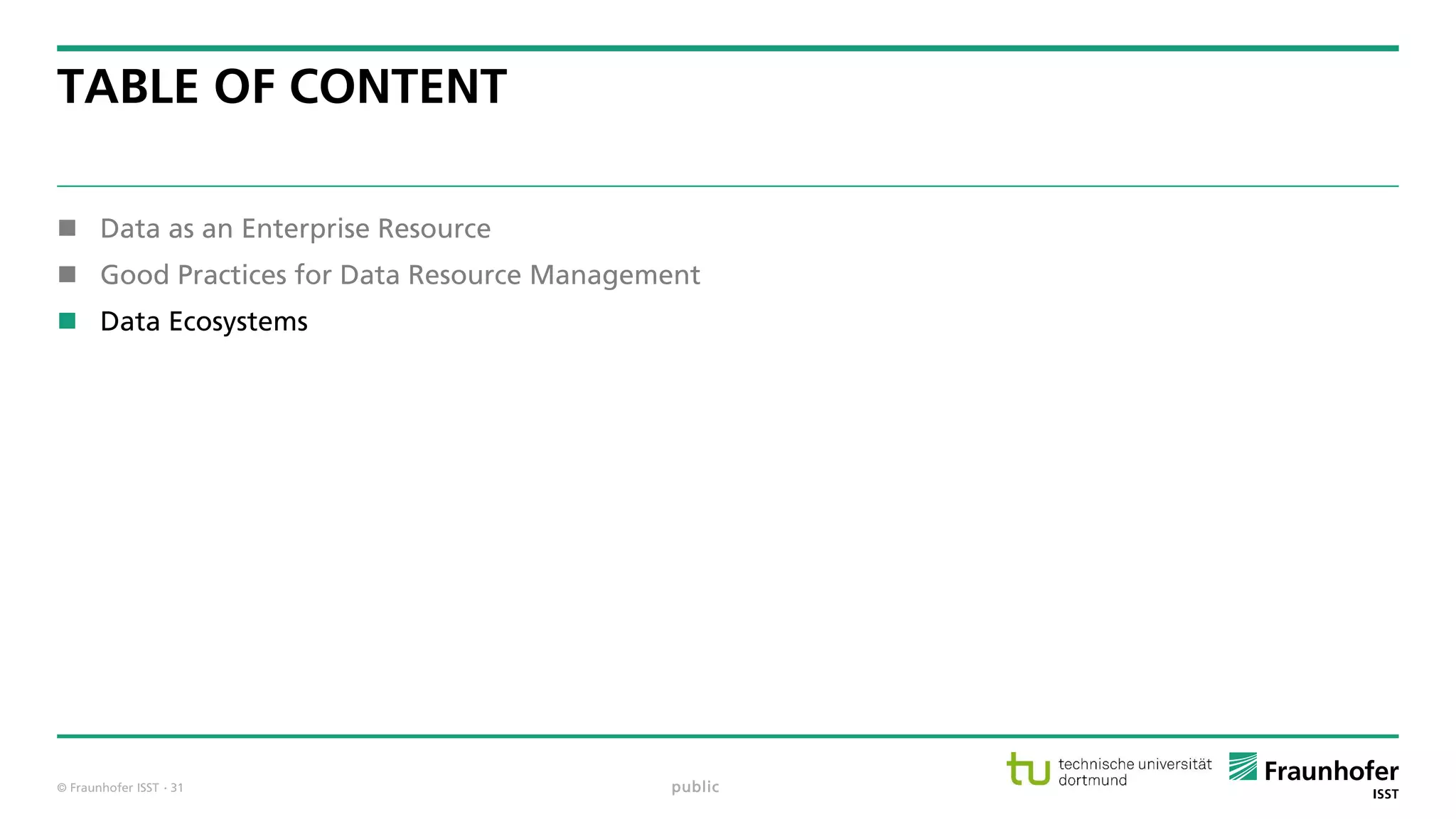 TABLE OF CONTENT

■ Data as an Enterprise Resource
■ Good Practices for Data Resource Management
■ Data Ecosystems

© Fraunhofer ISST · 31

public

tu technische universität dortmund

Fraunhofer ISST